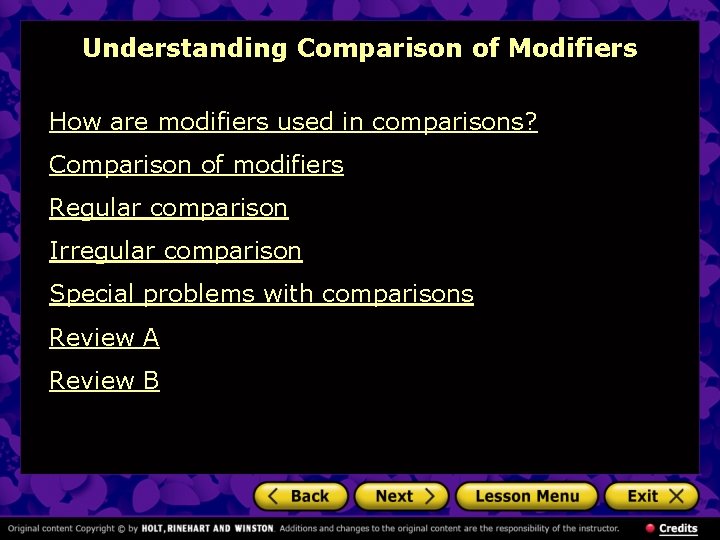 Understanding Comparison of Modifiers

How are modifiers used in comparisons?

Comparison of modifiers

Regular comparison

Irregular comparison

Special problems with comparisons

Review A

Review B

Back Next Lesson Menu Exit

Original content Copyright © by HOLT, RINEHART AND WINSTON. Additions and changes to the original content are the responsibility of the instructor.

Credits